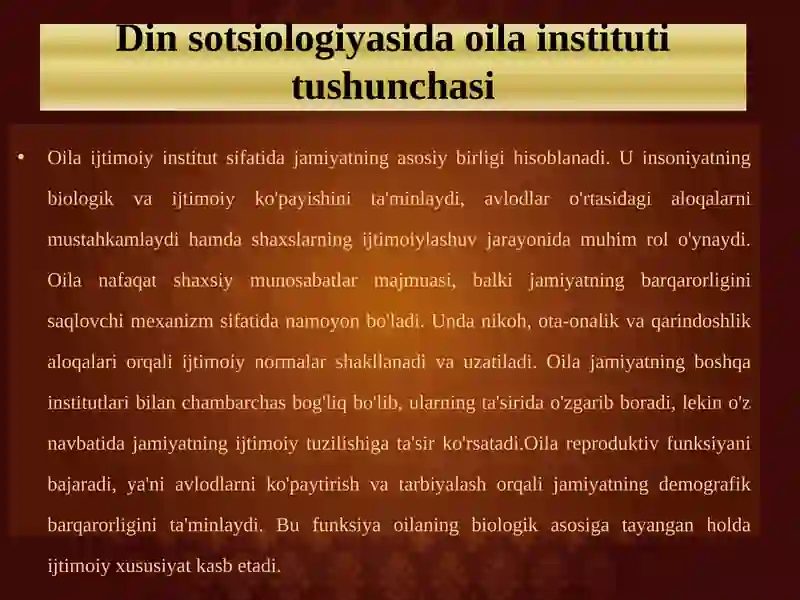 Din sotsiologiyasida oila instituti tushunchasi

• Oila ijtimoiy institut sifatida jamiyatning asosiy birligi hisoblanadi. U insoniyatning biologik va ijtimoiy ko'payishini ta'minlaydi, avlodlar o'rtasidagi aloqalarni mustahkamlaydi hamda shaxslarning ijtimoiylashuv jarayonida muhim rol o'ynaydi. Oila nafaqat shaxsiy munosabatlar majmuasi, balki jamiyatning barqarorligini saqlovchi mexanizm sifatida namoyon bo'ladi. Unda nikoh, ota-onalik va qarindoshlik aloqalari orqali ijtimoiy normalar shakllanadi va uzatiladi. Oila jamiyatning boshqa institutlari bilan chambarchas bog'liq bo'lib, ularning ta'sirida o'zgarib boradi, lekin o'z navbatida jamiyatning ijtimoiy tuzilishiga ta'sir ko'rsatadi.Oila reproduktiv funksiyani bajaradi, ya'ni avlodlarni ko'paytirish va tarbiyalash orqali jamiyatning demografik barqarorligini ta'minlaydi. Bu funksiya oilaning biologik asosiga tayangan holda ijtimoiy xususiyat kasb etadi.